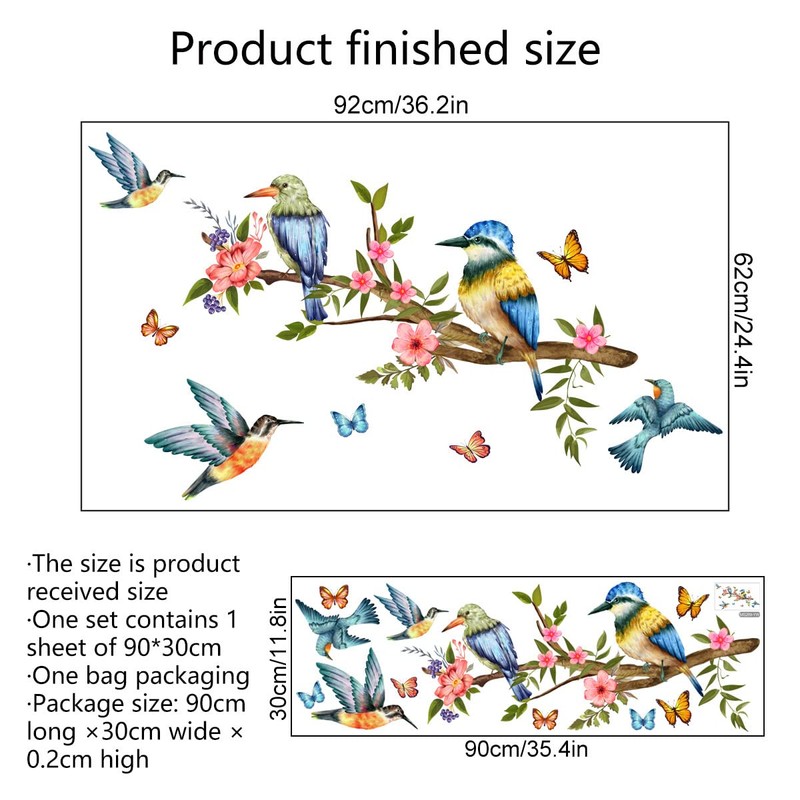 Product finished size

92cm/36.2in

62cm/24.4in

·The size is product received size
·One set contains 1 sheet of 90*30cm
·One bag packaging
·Package size: 90cm long ×30cm wide × 0.2cm high

30cm/11.8in

90cm/35.4in